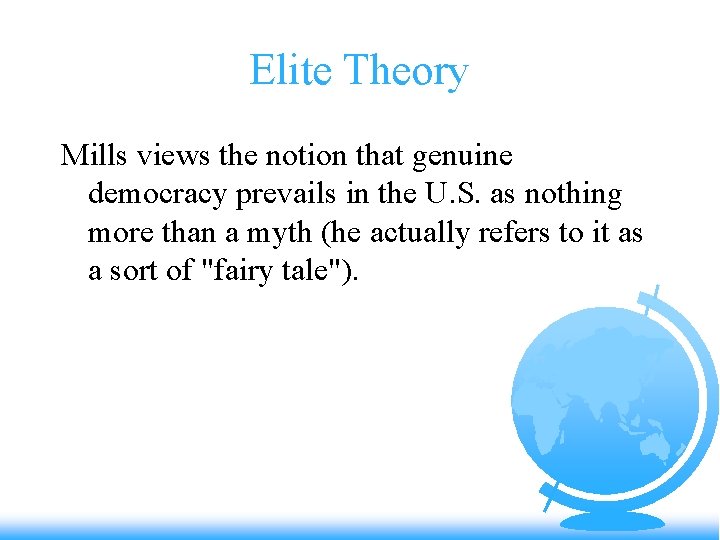 Elite Theory

Mills views the notion that genuine democracy prevails in the U.S. as nothing more than a myth (he actually refers to it as a sort of "fairy tale").